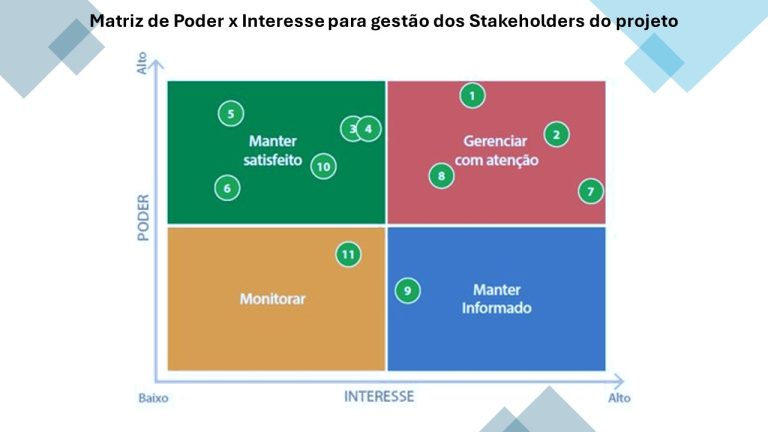 Matriz de Poder x Interesse para gestão dos Stakeholders do projeto

Alto

PODER

5

3 4

Manter satisfeito

10

6

1

2

Gerenciar com atenção

8

7

11

Monitorar

9

Manter Informado

Baixo

INTERESSE

Alto